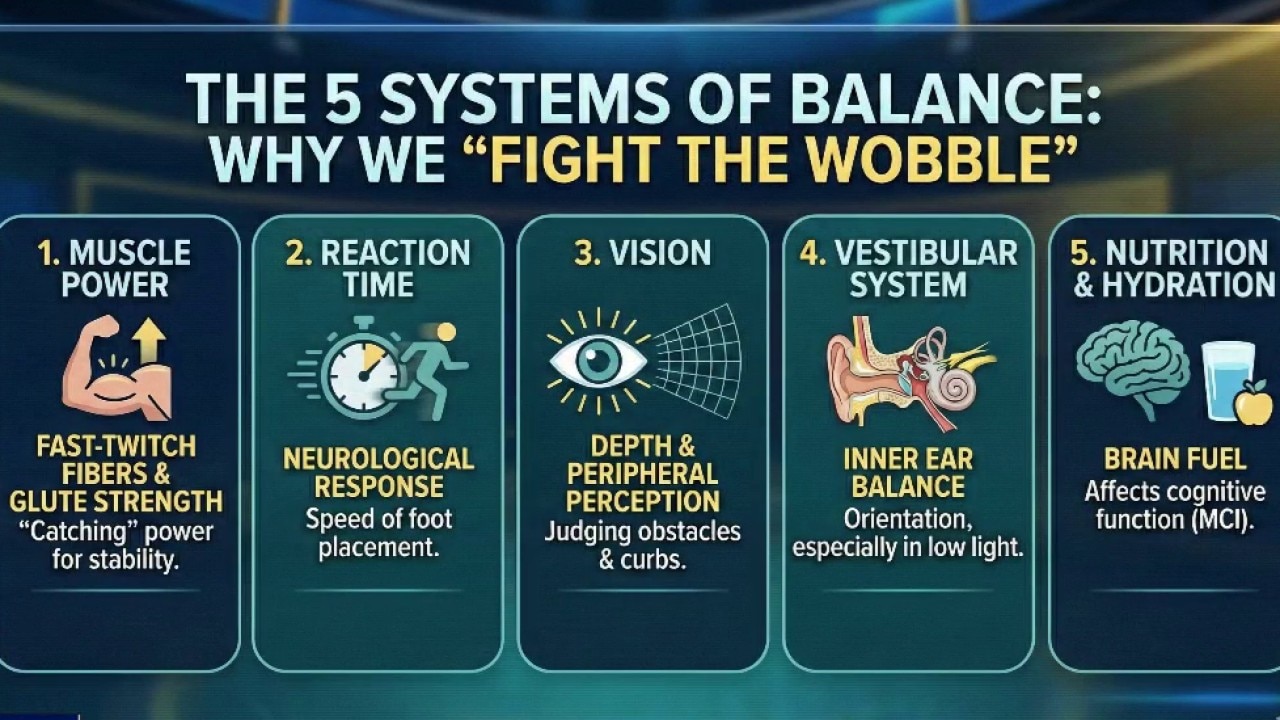 THE 5 SYSTEMS OF BALANCE: WHY WE "FIGHT THE WOBBLE"

1. MUSCLE POWER

FAST-TWITCH FIBERS & GLUTE STRENGTH
"Catching" power for stability.

2. REACTION TIME

NEUROLOGICAL RESPONSE
Speed of foot placement.

3. VISION

DEPTH & PERIPHERAL PERCEPTION
Judging obstacles & curbs.

4. VESTIBULAR SYSTEM

INNER EAR BALANCE
Orientation, especially in low light.

5. NUTRITION & HYDRATION

BRAIN FUEL
Affects cognitive function (MCI).